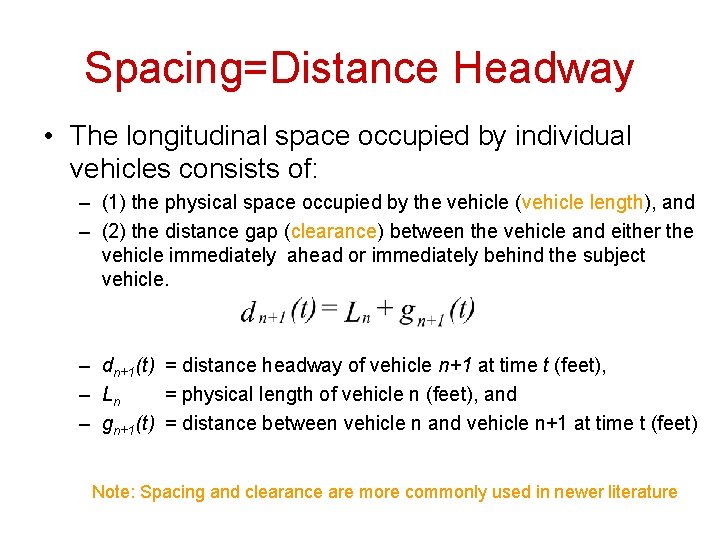 Spacing=Distance Headway

• The longitudinal space occupied by individual vehicles consists of:
– (1) the physical space occupied by the vehicle (vehicle length), and
– (2) the distance gap (clearance) between the vehicle and either the vehicle immediately ahead or immediately behind the subject vehicle.

$d_{n+1}(t) = L_n + g_{n+1}(t)$

– $d_{n+1}(t)$ = distance headway of vehicle $n+1$ at time $t$ (feet),
– $L_n$ = physical length of vehicle n (feet), and
– $g_{n+1}(t)$ = distance between vehicle n and vehicle n+1 at time t (feet)

Note: Spacing and clearance are more commonly used in newer literature